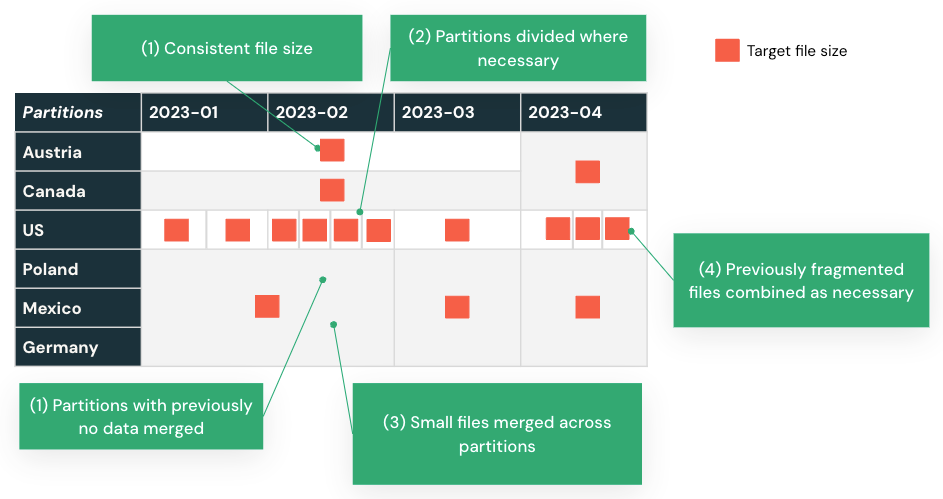 (1) Consistent file size

(2) Partitions divided where necessary

Target file size

| Partitions | 2023-01 | 2023-02 | 2023-03 | 2023-04 |
|---|---|---|---|---|
| Austria | | | | |
| Canada | | | | |
| US | | | | |
| Poland | | | | |
| Mexico | | | | |
| Germany | | | | |

(4) Previously fragmented files combined as necessary

(1) Partitions with previously no data merged

(3) Small files merged across partitions